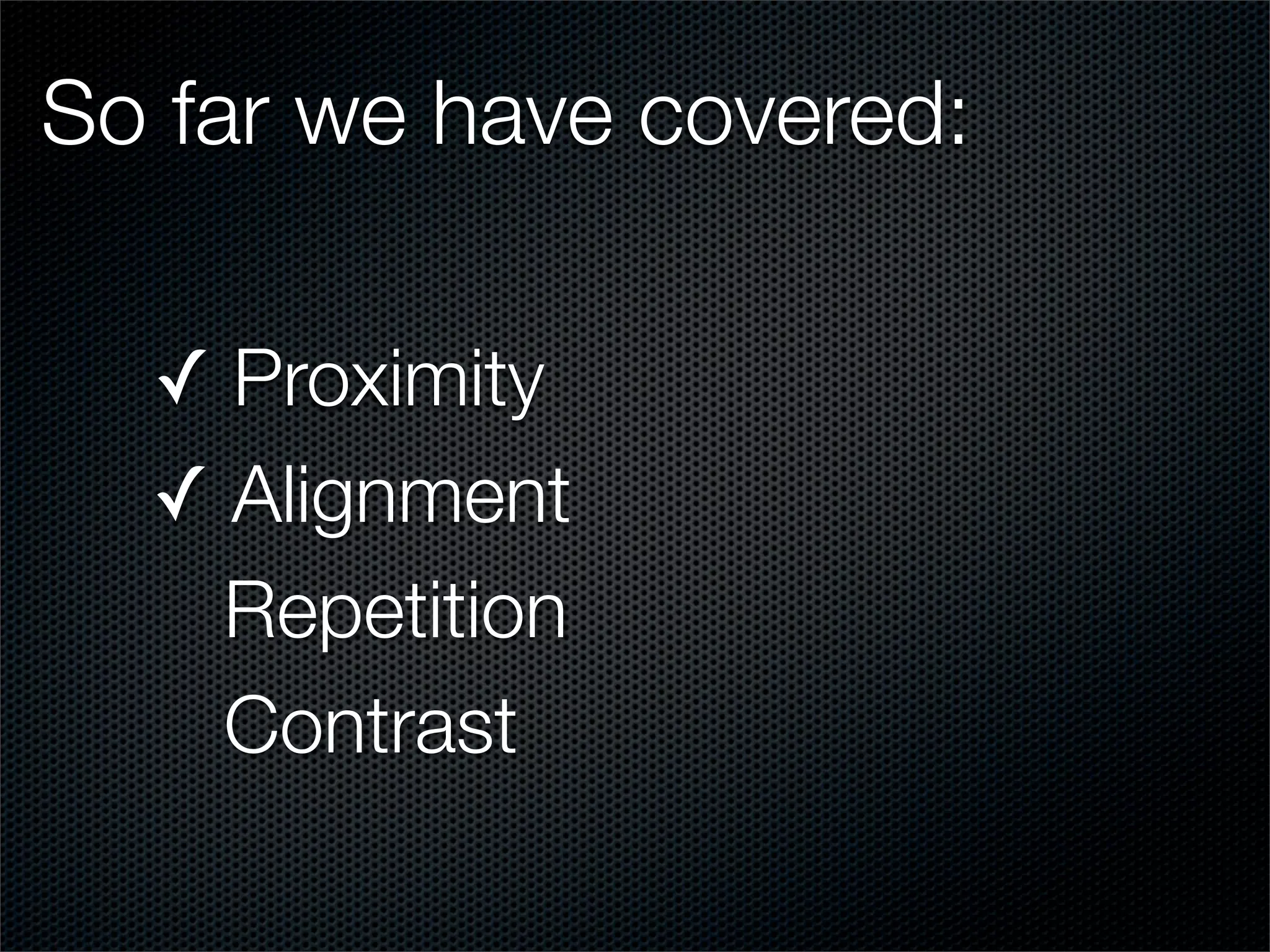 So far we have covered:

✓ Proximity
✓ Alignment
Repetition
Contrast